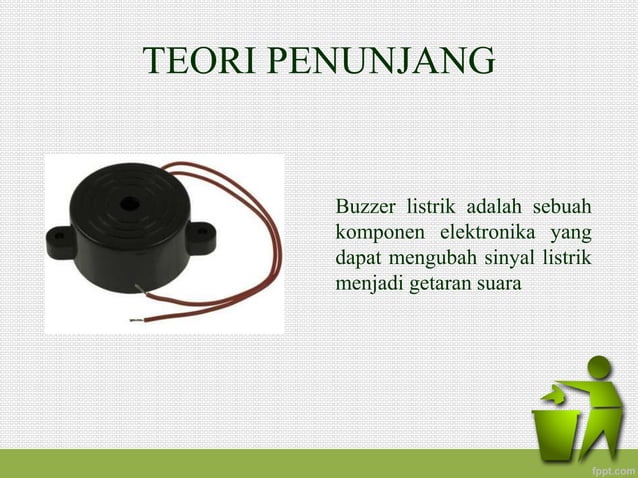 TEORI PENUNJANG

Buzzer listrik adalah sebuah komponen elektronika yang dapat mengubah sinyal listrik menjadi getaran suara

fppt.com